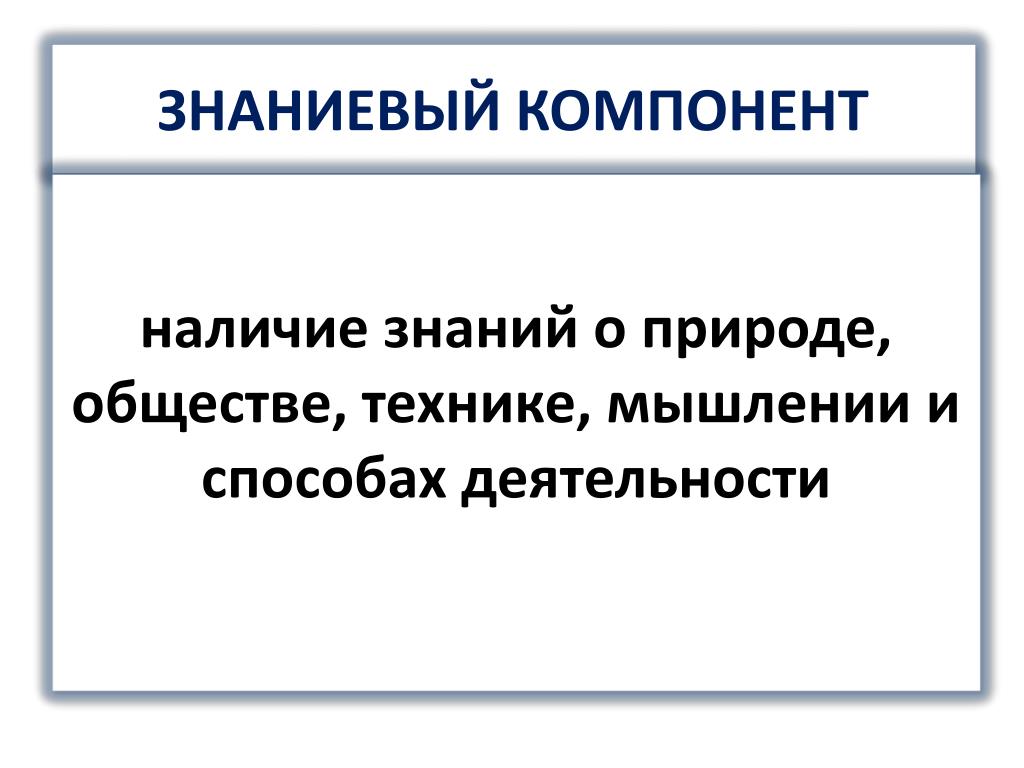 ЗНАНИЕВЫЙ КОМПОНЕНТ

наличие знаний о природе, обществе, технике, мышлении и способах деятельности